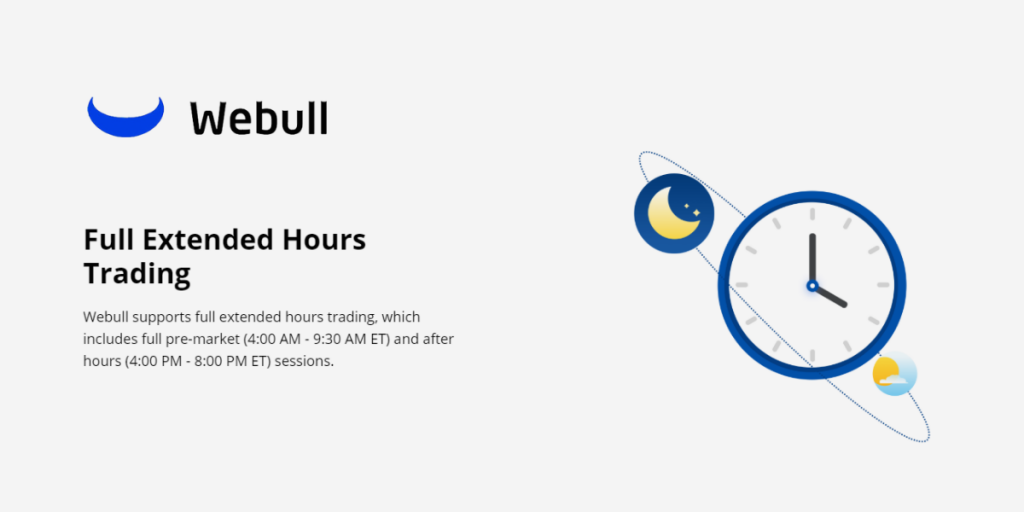 Webull

Full Extended Hours Trading

Webull supports full extended hours trading, which includes full pre-market (4:00 AM - 9:30 AM ET) and after hours (4:00 PM - 8:00 PM ET) sessions.